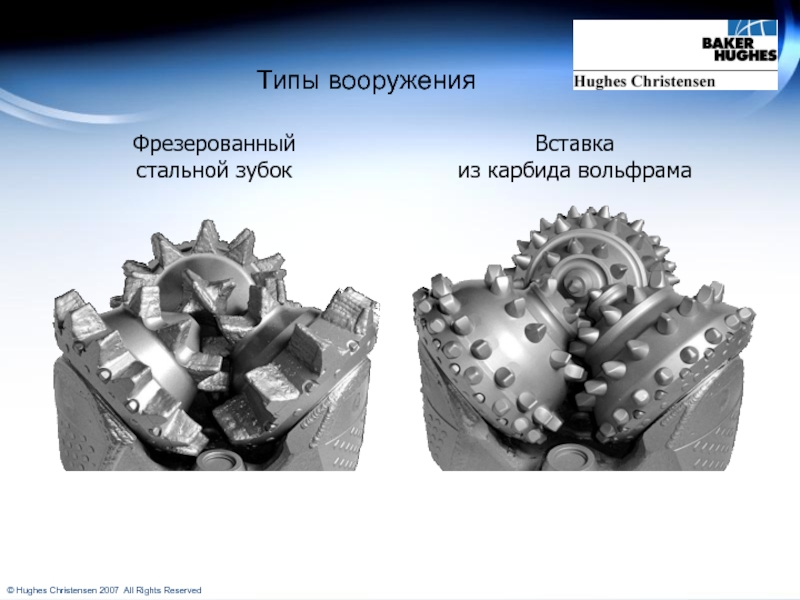 BAKER HUGHES
Hughes Christensen

Типы вооружения

Фрезерованный стальной зубок

Вставка из карбида вольфрама

© Hughes Christensen 2007 All Rights Reserved